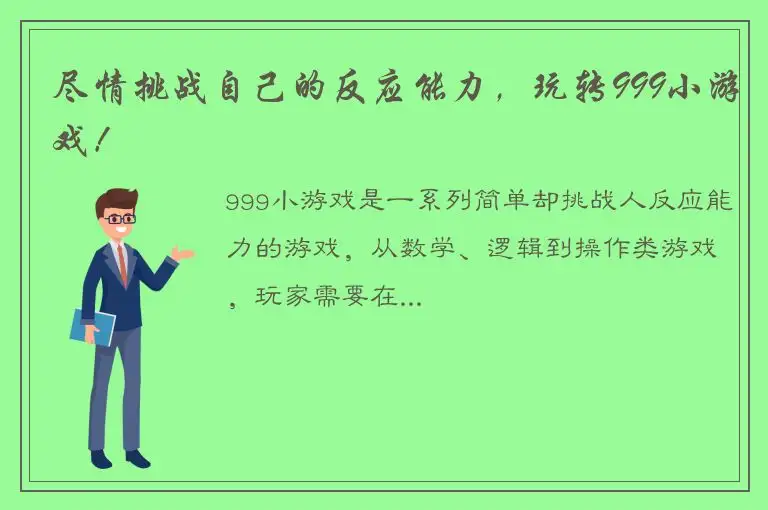 尽情挑战自己的反应能力，玩转999小游戏！

999小游戏是一系列简单却挑战人反应能力的游戏，从数学、逻辑到操作类游戏，玩家需要在...